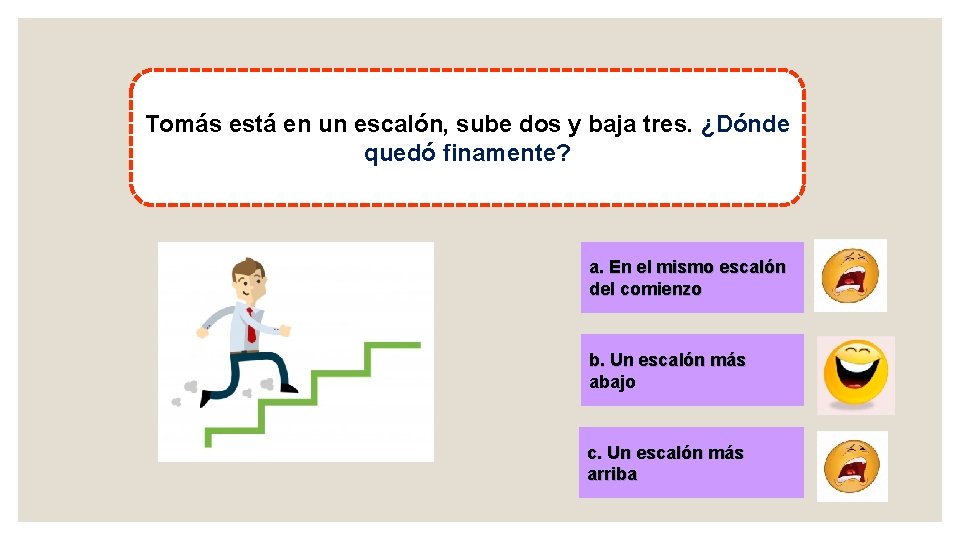 Tomás está en un escalón, sube dos y baja tres. ¿Dónde quedó finamente?

a. En el mismo escalón del comienzo

b. Un escalón más abajo

c. Un escalón más arriba